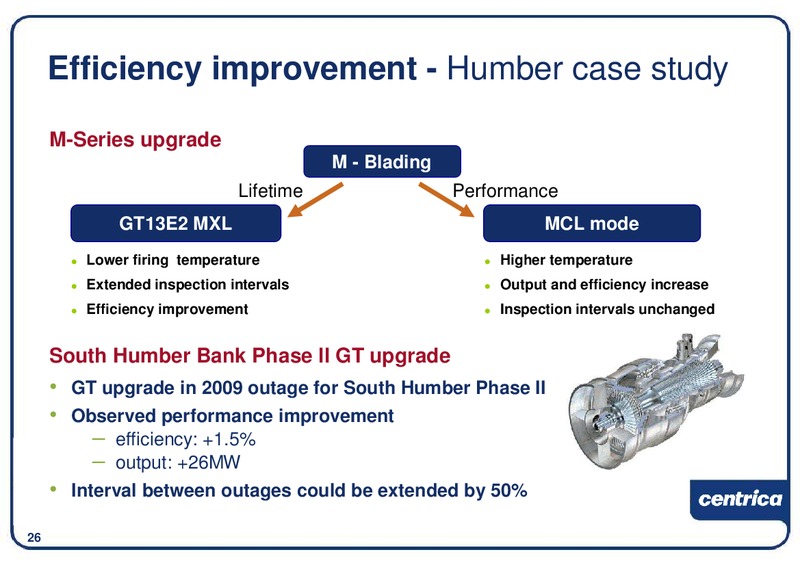 Efficiency improvement - Humber case study

M-Series upgrade

M - Blading

Lifetime

Performance

GT13E2 MXL

- Lower firing temperature
- Extended inspection intervals
- Efficiency improvement

MCL mode

- Higher temperature
- Output and efficiency increase
- Inspection intervals unchanged

South Humber Bank Phase II GT upgrade

- GT upgrade in 2009 outage for South Humber Phase II
- Observed performance improvement
  – efficiency: +1.5%
  – output: +26MW
- Interval between outages could be extended by 50%

centrica

26